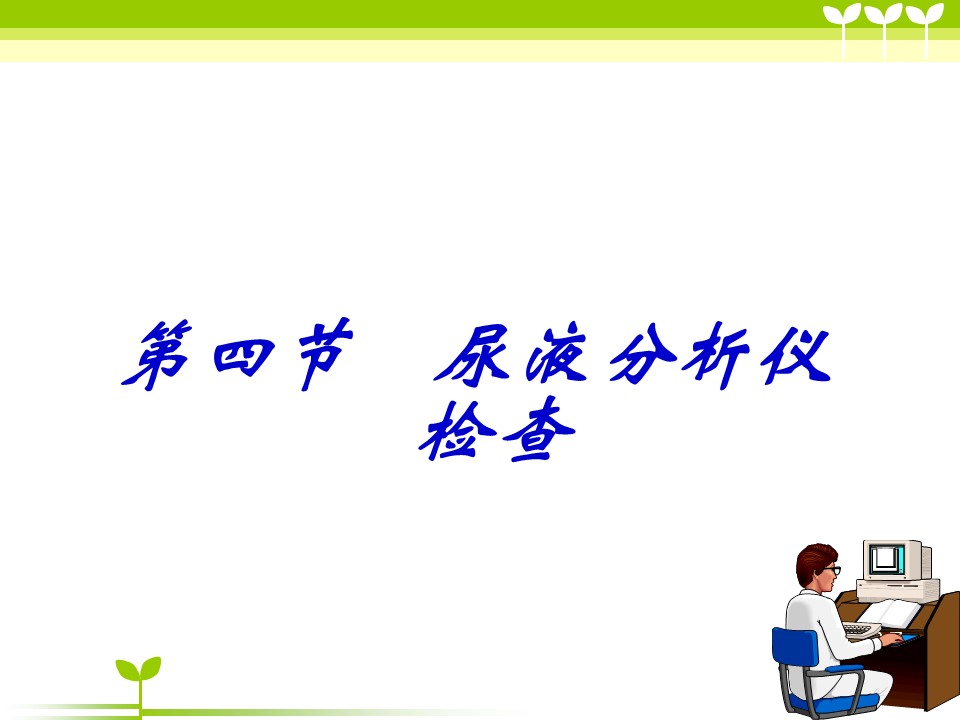 第四节　尿液分析仪检查